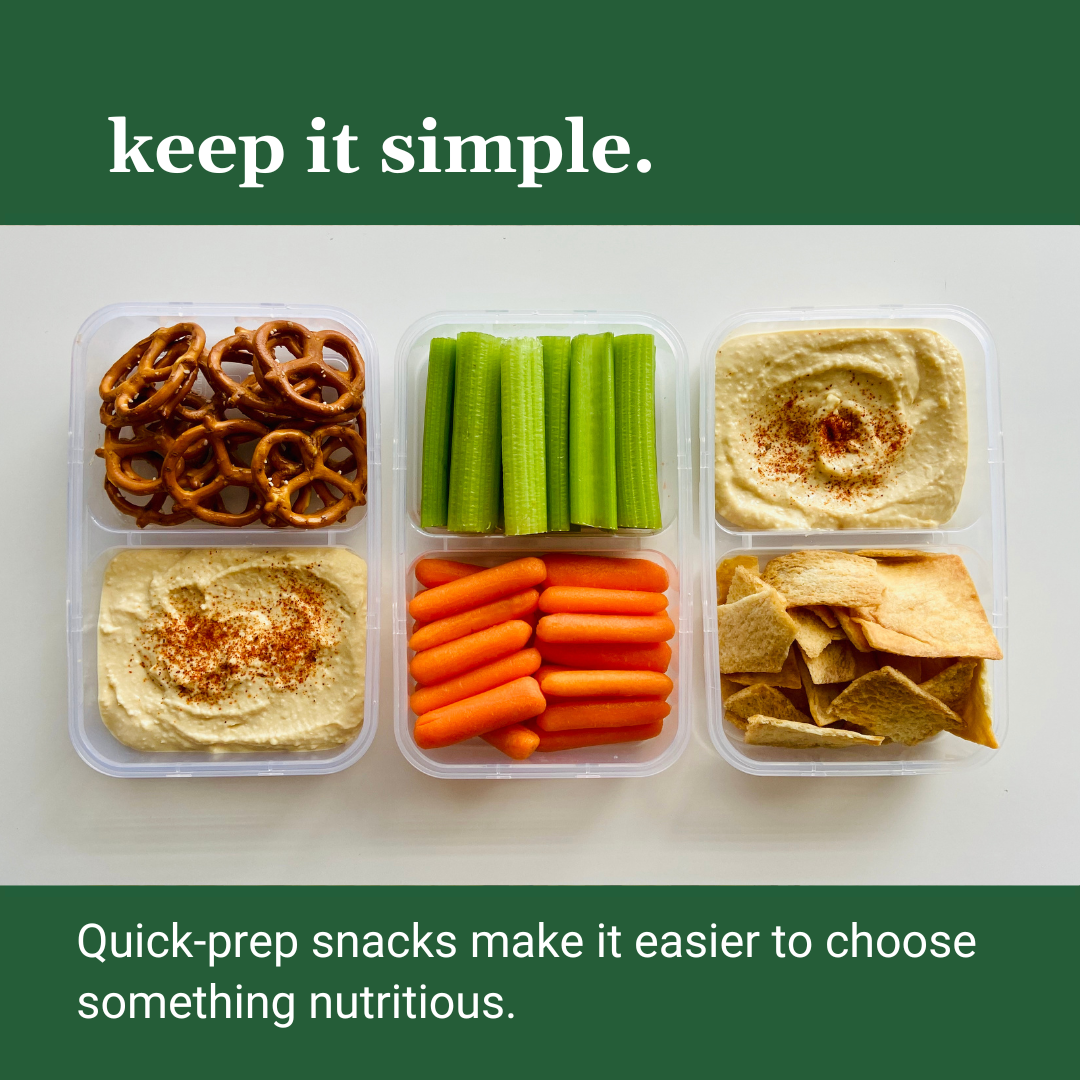 keep it simple.

Quick-prep snacks make it easier to choose something nutritious.